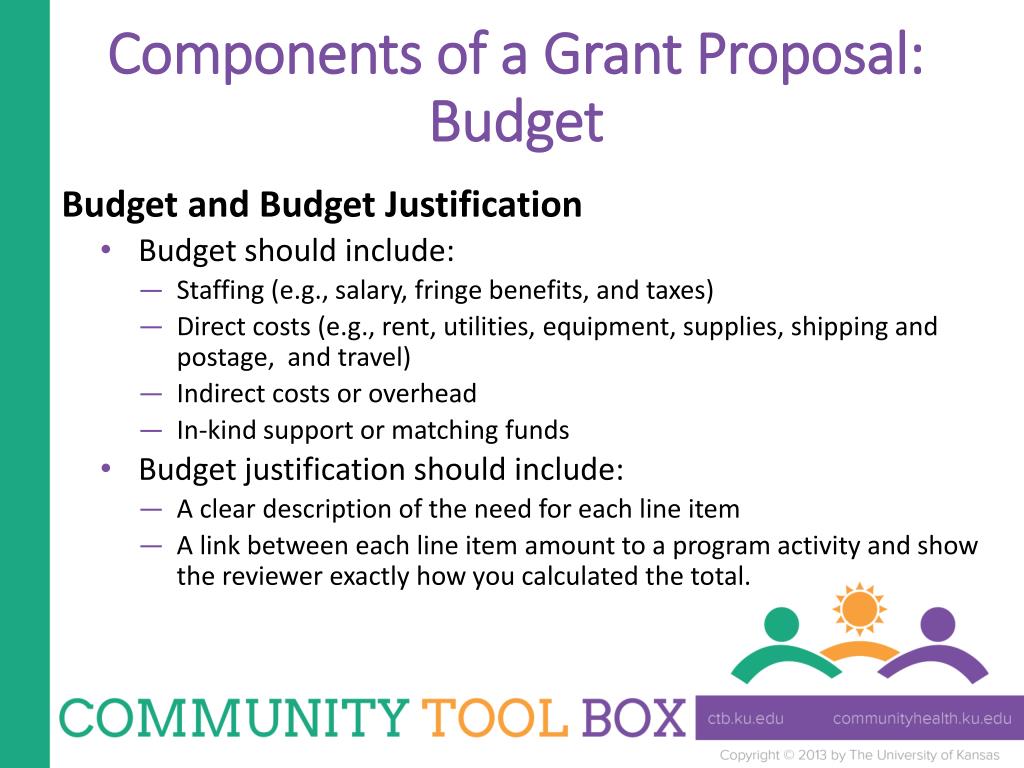 Components of a Grant Proposal: Budget

Budget and Budget Justification

• Budget should include:
— Staffing (e.g., salary, fringe benefits, and taxes)
— Direct costs (e.g., rent, utilities, equipment, supplies, shipping and postage, and travel)
— Indirect costs or overhead
— In-kind support or matching funds

• Budget justification should include:
— A clear description of the need for each line item
— A link between each line item amount to a program activity and show the reviewer exactly how you calculated the total.

COMMUNITY TOOL BOX

ctb.ku.edu communityhealth.ku.edu

Copyright © 2013 by The University of Kansas